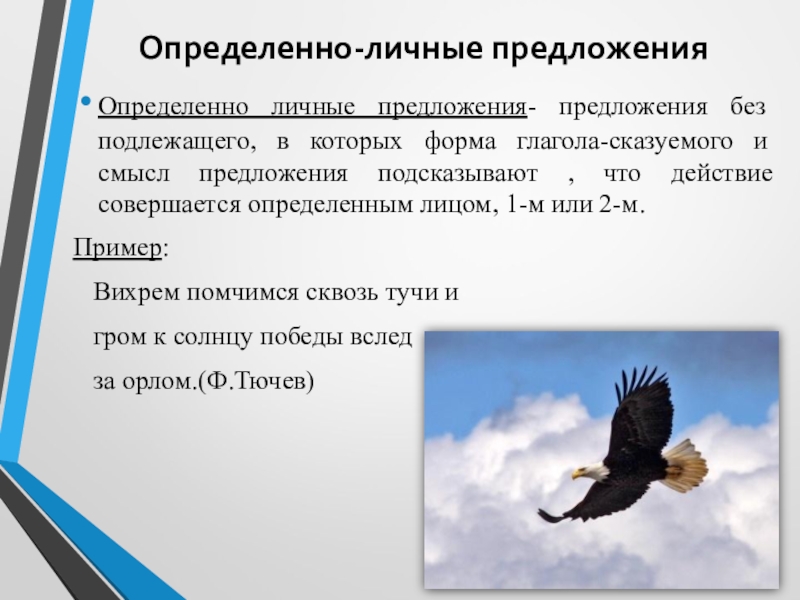 Определенно-личные предложения

• Определенно личные предложения- предложения без подлежащего, в которых форма глагола-сказуемого и смысл предложения подсказывают , что действие совершается определенным лицом, 1-м или 2-м.

Пример:

Вихрем помчимся сквозь тучи и

гром к солнцу победы вслед

за орлом.(Ф.Тючев)